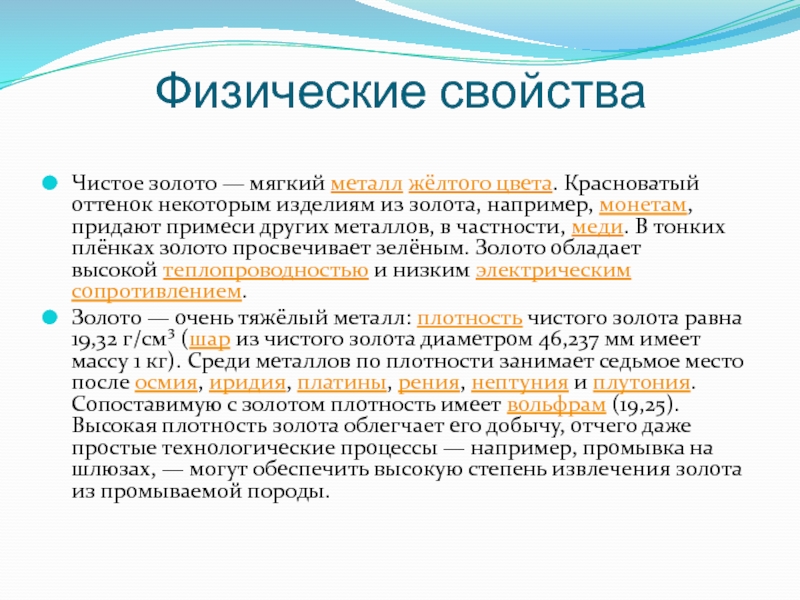 Физические свойства

Чистое золото — мягкий металл жёлтого цвета. Красноватый оттенок некоторым изделиям из золота, например, монетам, придают примеси других металлов, в частности, меди. В тонких плёнках золото просвечивает зелёным. Золото обладает высокой теплопроводностью и низким электрическим сопротивлением.

Золото — очень тяжёлый металл: плотность чистого золота равна 19,32 г/см³ (шар из чистого золота диаметром 46,237 мм имеет массу 1 кг). Среди металлов по плотности занимает седьмое место после осмия, иридия, платины, рения, нептуния и плутония. Сопоставимую с золотом плотность имеет вольфрам (19,25). Высокая плотность золота облегчает его добычу, отчего даже простые технологические процессы — например, промывка на шлюзах, — могут обеспечить высокую степень извлечения золота из промываемой породы.